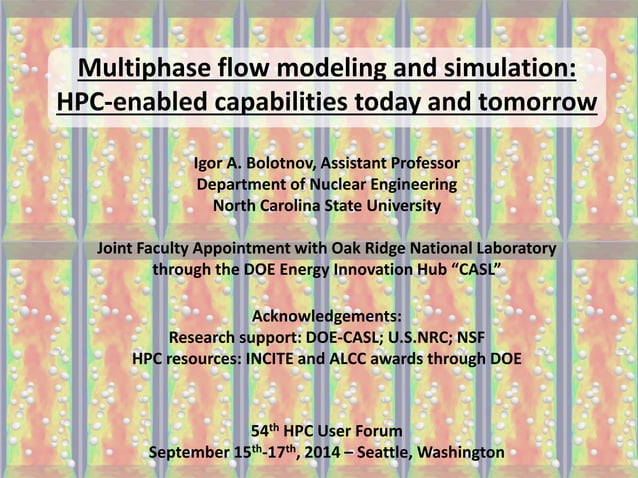 Multiphase flow modeling and simulation:
HPC-enabled capabilities today and tomorrow

Igor A. Bolotnov, Assistant Professor
Department of Nuclear Engineering
North Carolina State University

Joint Faculty Appointment with Oak Ridge National Laboratory through the DOE Energy Innovation Hub "CASL"

Acknowledgements:
Research support: DOE-CASL; U.S.NRC; NSF
HPC resources: INCITE and ALCC awards through DOE

54$^{th}$ HPC User Forum
September 15$^{th}$-17$^{th}$, 2014 – Seattle, Washington